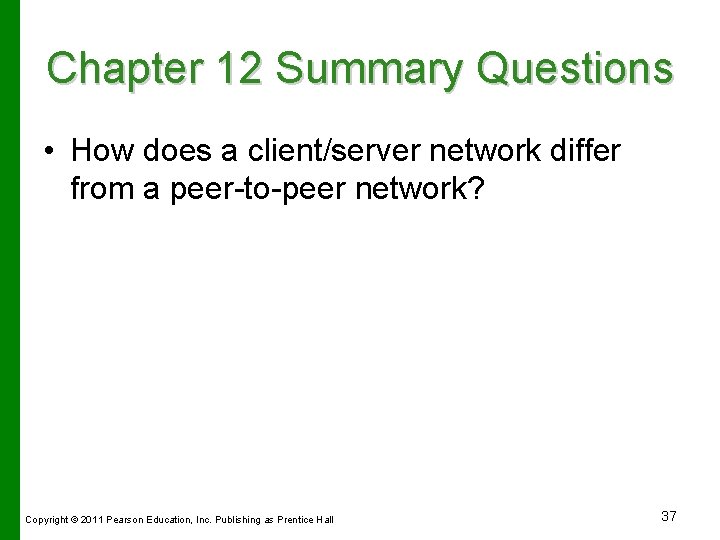 Chapter 12 Summary Questions

• How does a client/server network differ from a peer-to-peer network?

Copyright © 2011 Pearson Education, Inc. Publishing as Prentice Hall

37